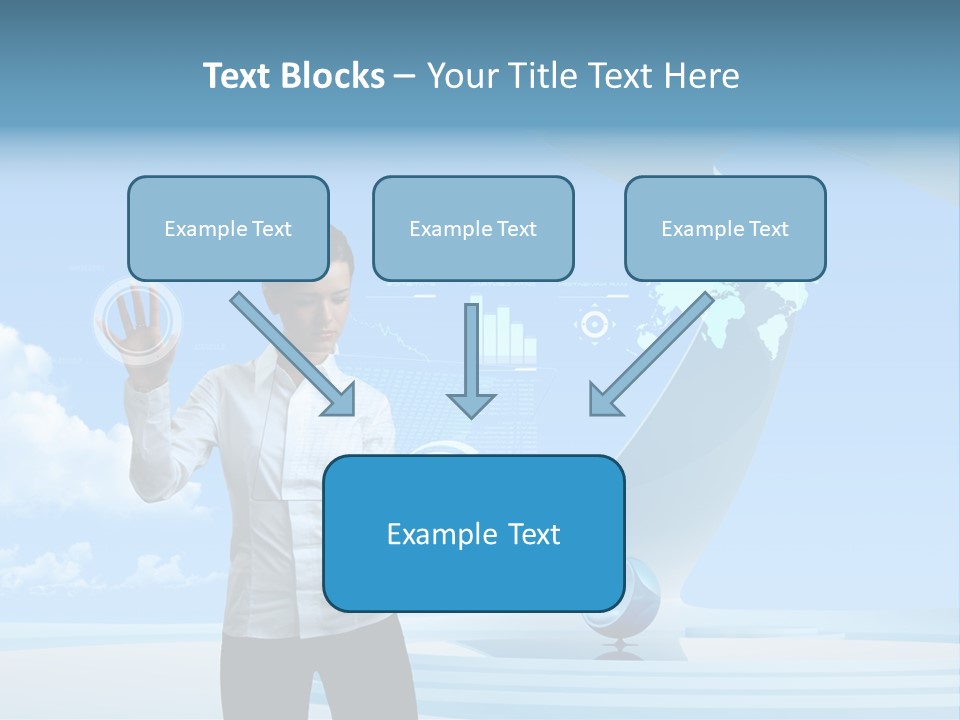 Text Blocks – Your Title Text Here

Example Text

Example Text

Example Text

Example Text